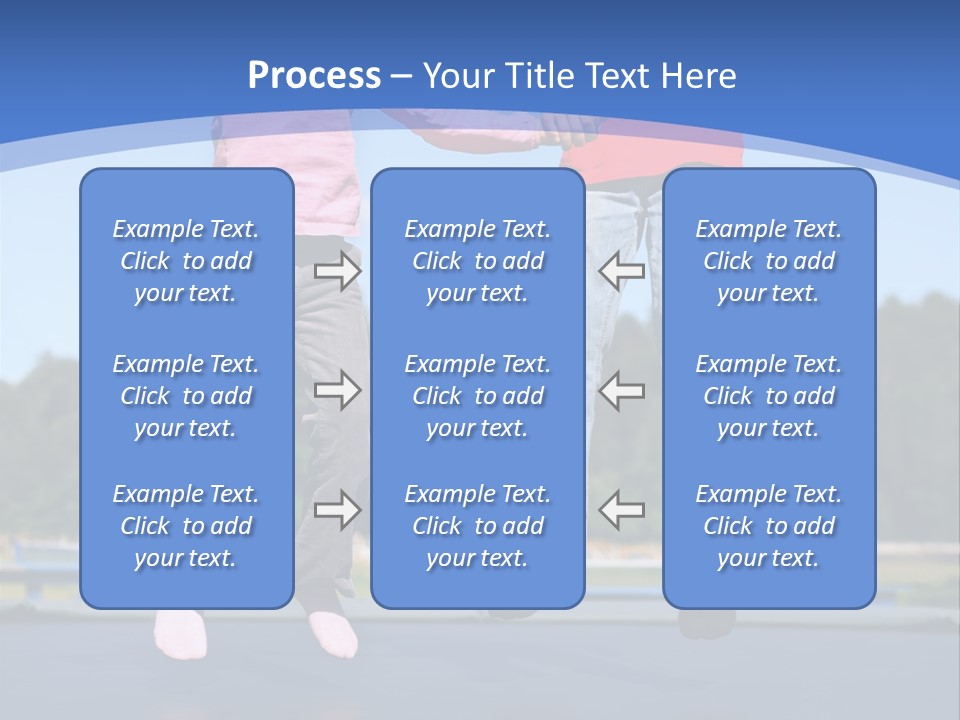 Process – Your Title Text Here

Example Text. Click to add your text.

Example Text. Click to add your text.

Example Text. Click to add your text.

Example Text. Click to add your text.

Example Text. Click to add your text.

Example Text. Click to add your text.

Example Text. Click to add your text.

Example Text. Click to add your text.

Example Text. Click to add your text.